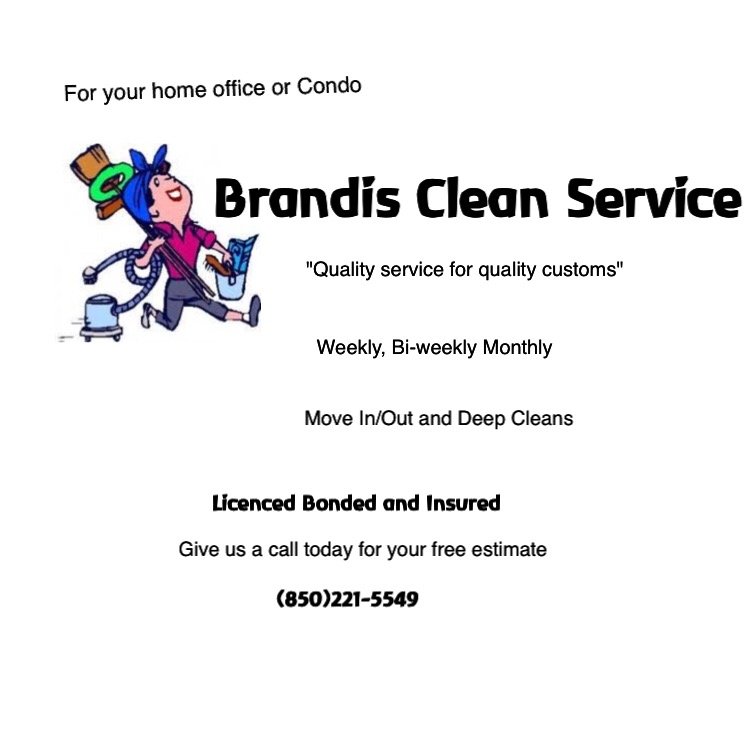 For your home office or Condo

Brandis Clean Service

"Quality service for quality customs"

Weekly, Bi-weekly Monthly

Move In/Out and Deep Cleans

Licenced Bonded and Insured

Give us a call today for your free estimate

(850)221-5549